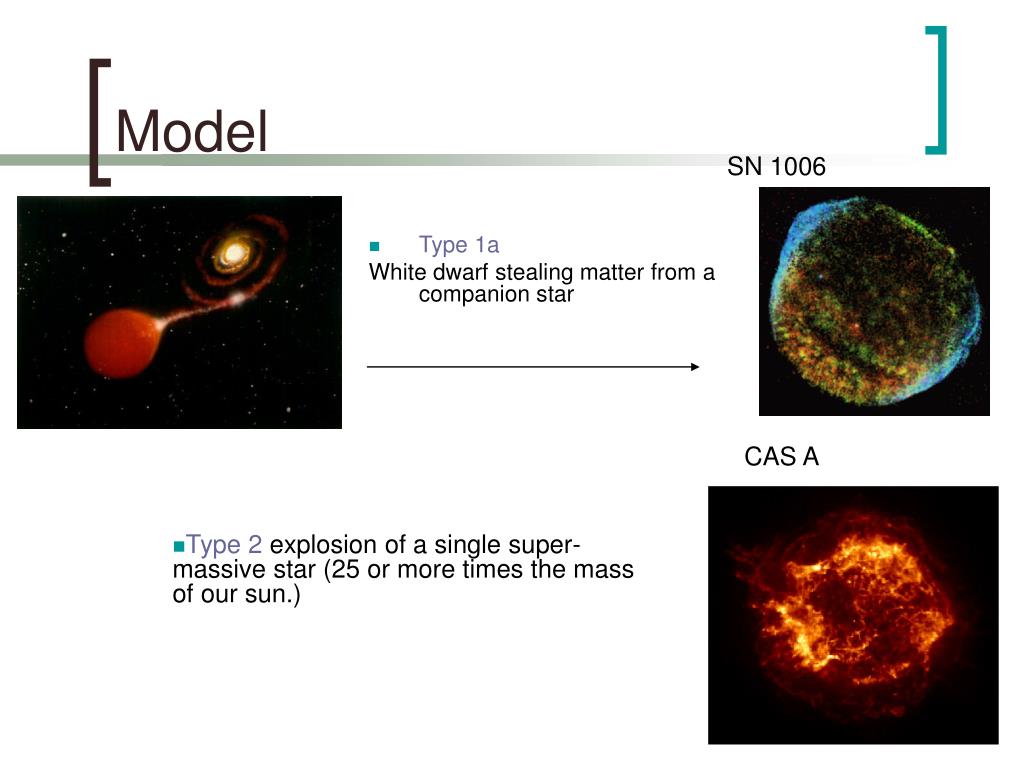 Model

SN 1006

Type 1a

White dwarf stealing matter from a companion star

CAS A

Type 2 explosion of a single super-massive star (25 or more times the mass of our sun.)